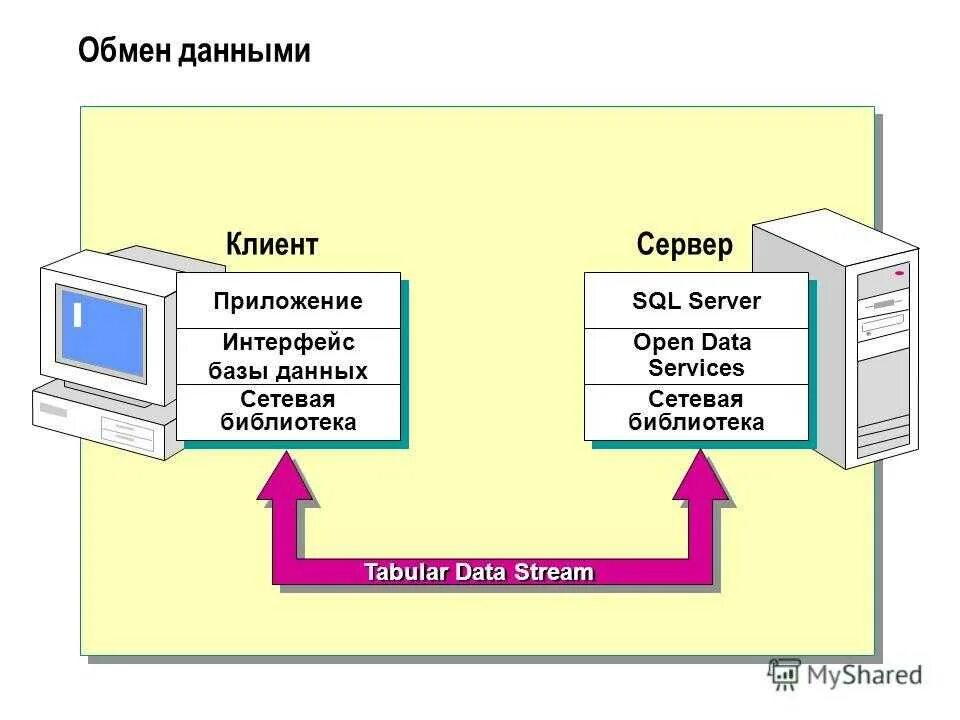 Обмен данными

Клиент

Приложение

Интерфейс базы данных

Сетевая библиотека

Сервер

SQL Server

Open Data Services

Сетевая библиотека

Tabular Data Stream

MyShared